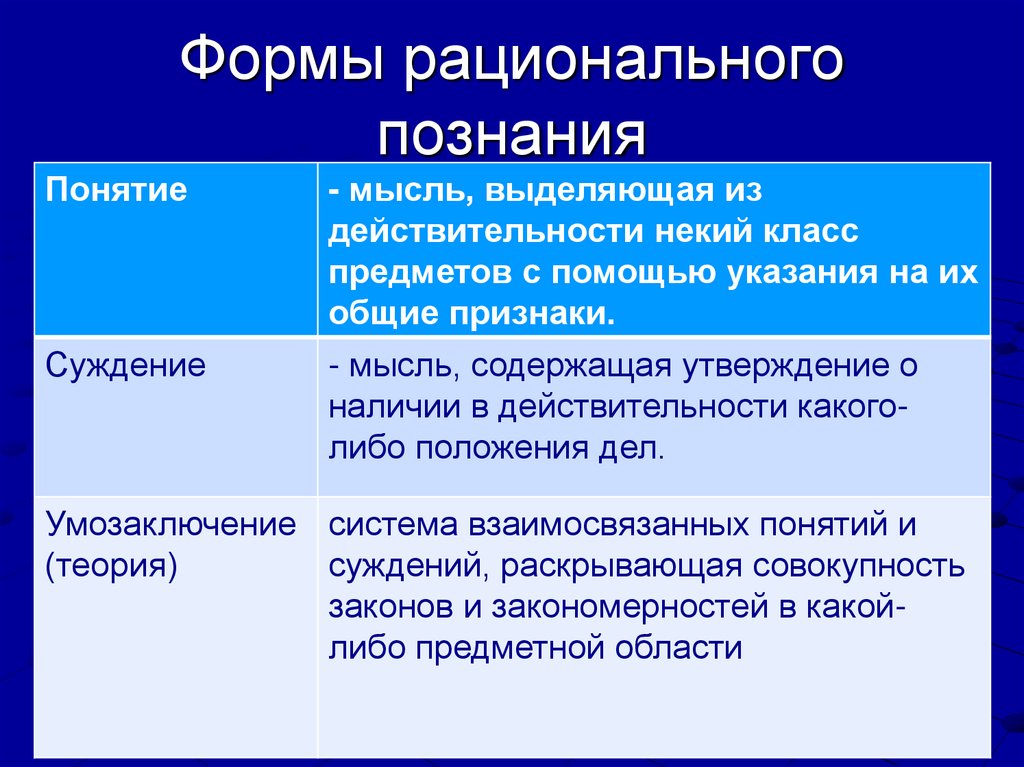 Формы рационального познания

| Понятие | - мысль, выделяющая из действительности некий класс предметов с помощью указания на их общие признаки. |
|---|---|
| Суждение | - мысль, содержащая утверждение о наличии в действительности какого-либо положения дел. |
| Умозаключение (теория) | система взаимосвязанных понятий и суждений, раскрывающая совокупность законов и закономерностей в какой-либо предметной области |